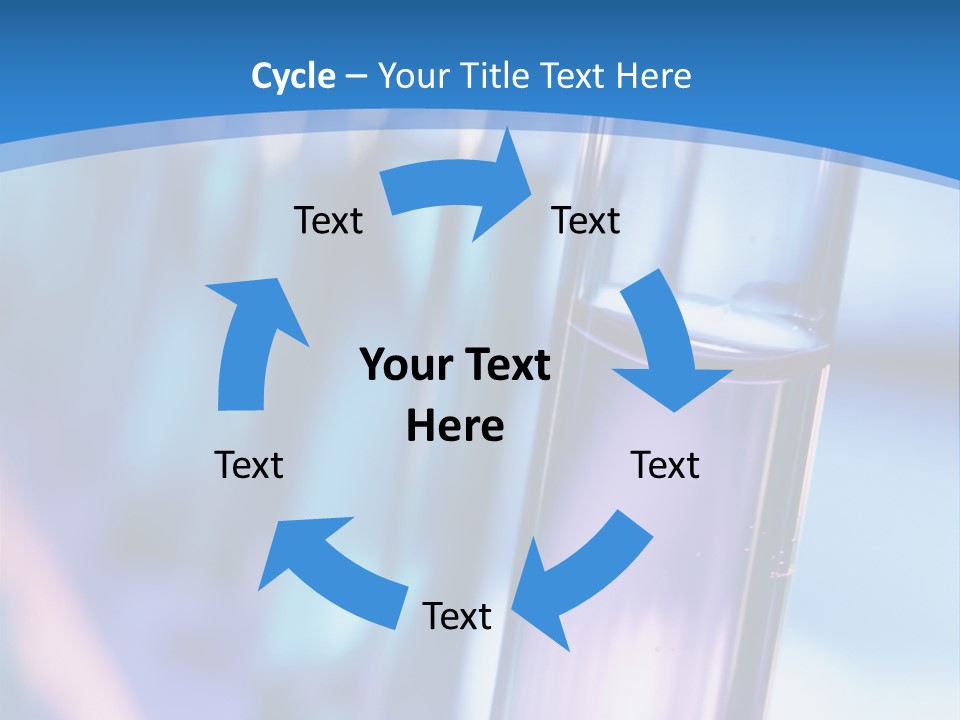 Cycle – Your Title Text Here

Text

Text

Your Text Here

Text

Text

Text